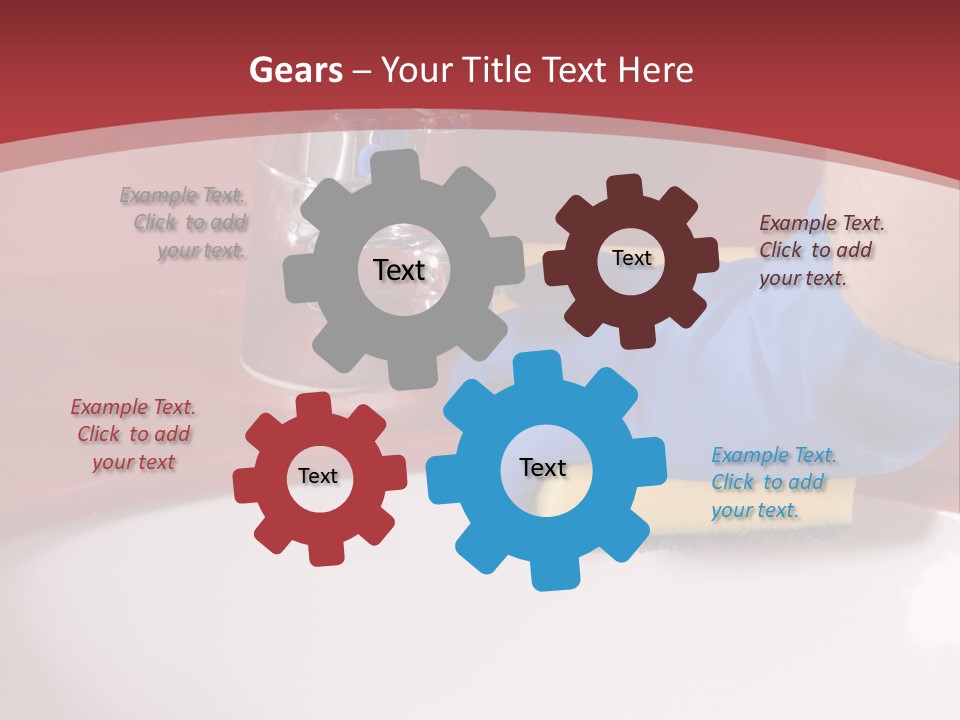 Gears – Your Title Text Here

Example Text. Click to add your text.

Text

Text

Example Text. Click to add your text.

Example Text. Click to add your text

Text

Text

Example Text. Click to add your text.